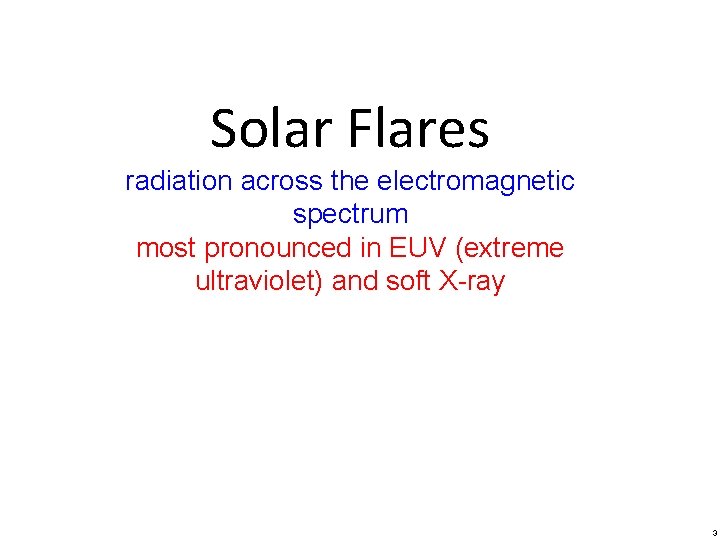 Solar Flares

radiation across the electromagnetic spectrum

most pronounced in EUV (extreme ultraviolet) and soft X-ray

3